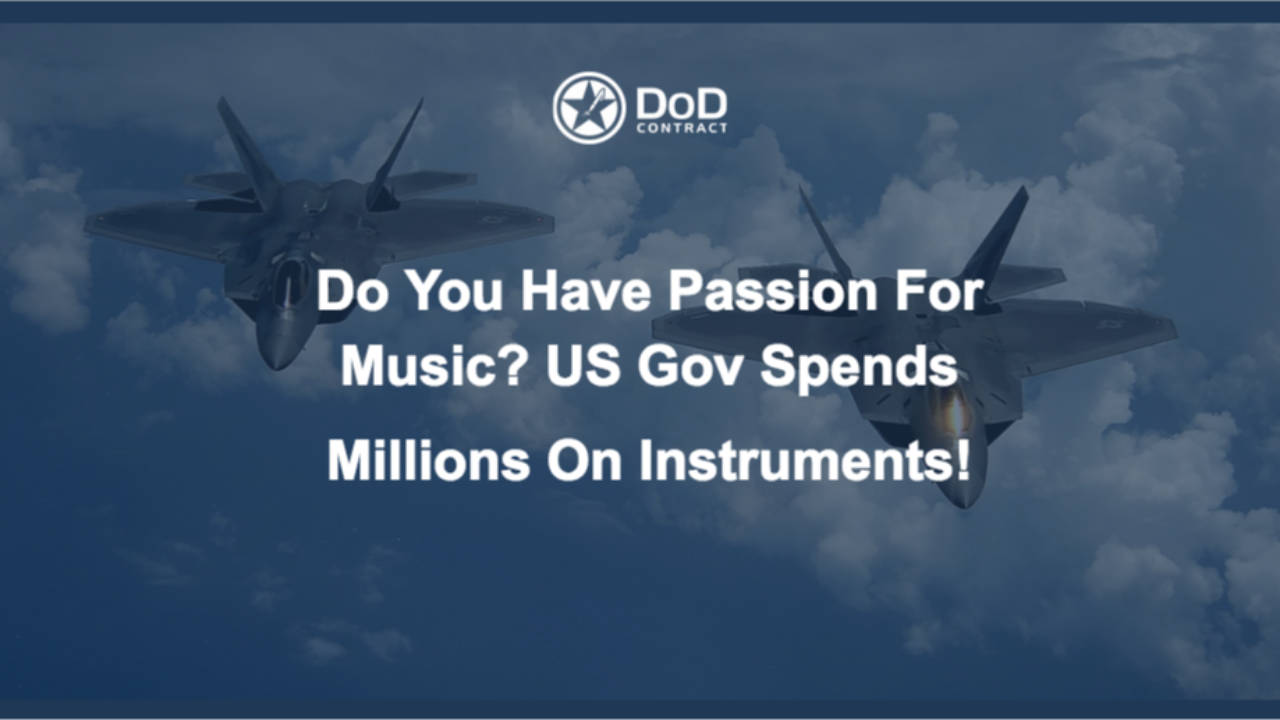 DoD
CONTRACT

Do You Have Passion For Music? US Gov Spends Millions On Instruments!